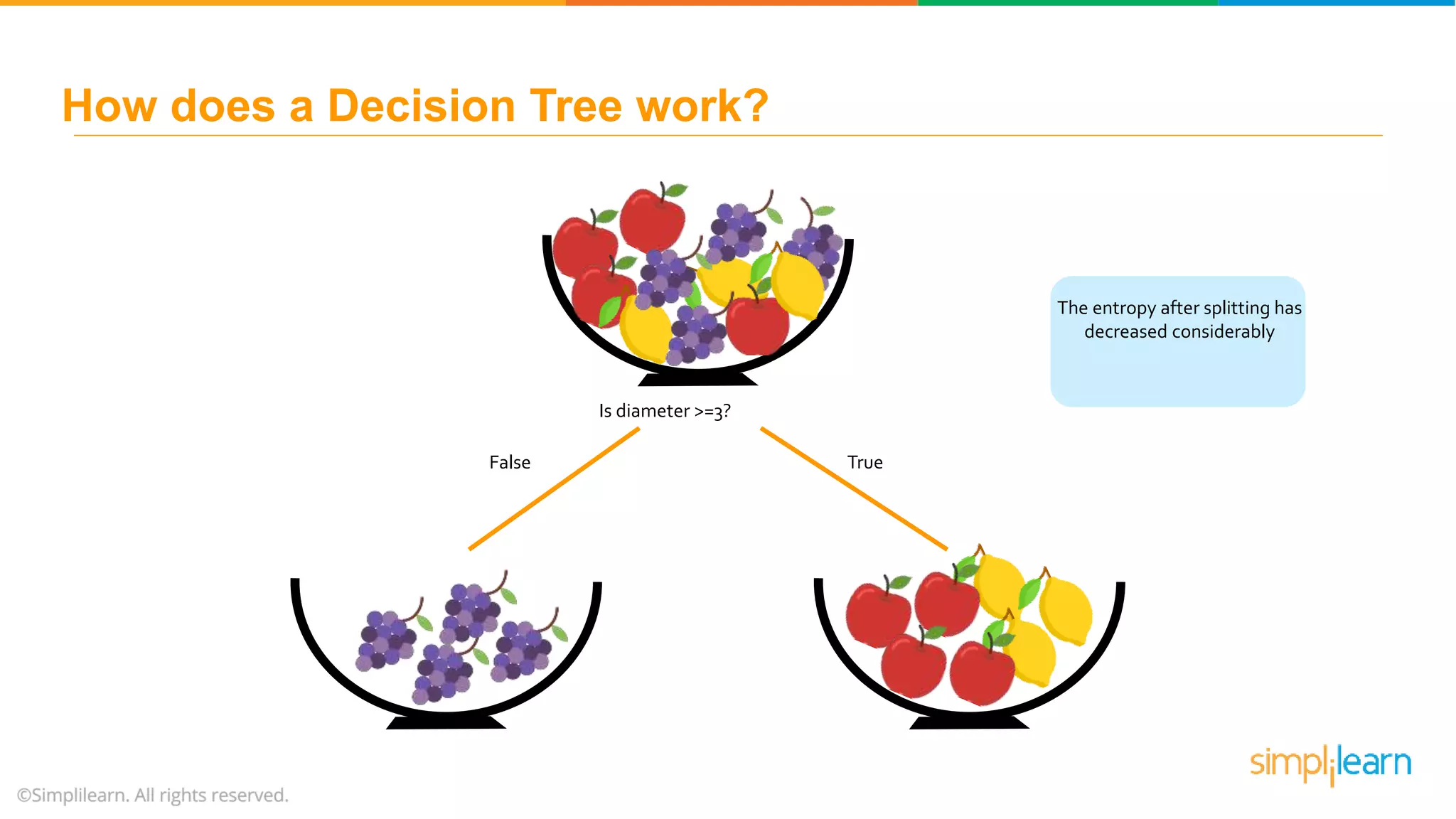 How does a Decision Tree work?

The entropy after splitting has decreased considerably

Is diameter >=3?

False

True

simplilearn

©Simplilearn. All rights reserved.